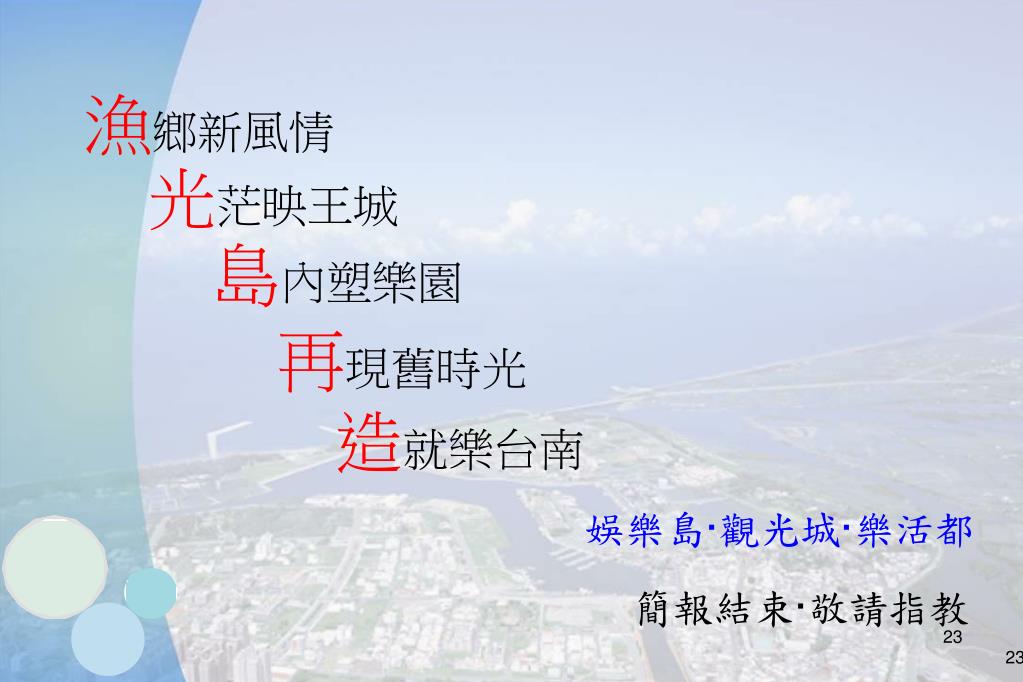 漁鄉新風情
光茫映王城
島內塑樂園
再現舊時光
造就樂台南

娛樂島·觀光城·樂活都

簡報結束·敬請指教

23

23